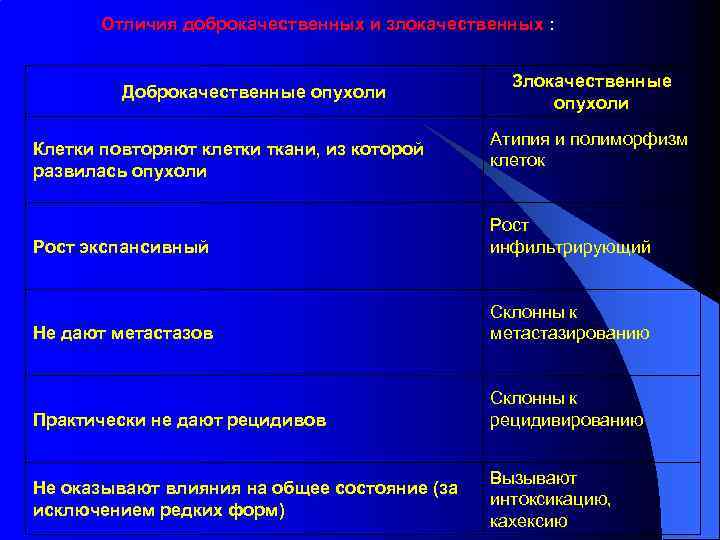 Отличия доброкачественных и злокачественных :

| Доброкачественные опухоли | Злокачественные опухоли |
|---|---|
| Клетки повторяют клетки ткани, из которой развилась опухоли | Атипия и полиморфизм клеток |
| Рост экспансивный | Рост инфильтрирующий |
| Не дают метастазов | Склонны к метастазированию |
| Практически не дают рецидивов | Склонны к рецидивированию |
| Не оказывают влияния на общее состояние (за исключением редких форм) | Вызывают интоксикацию, кахексию |